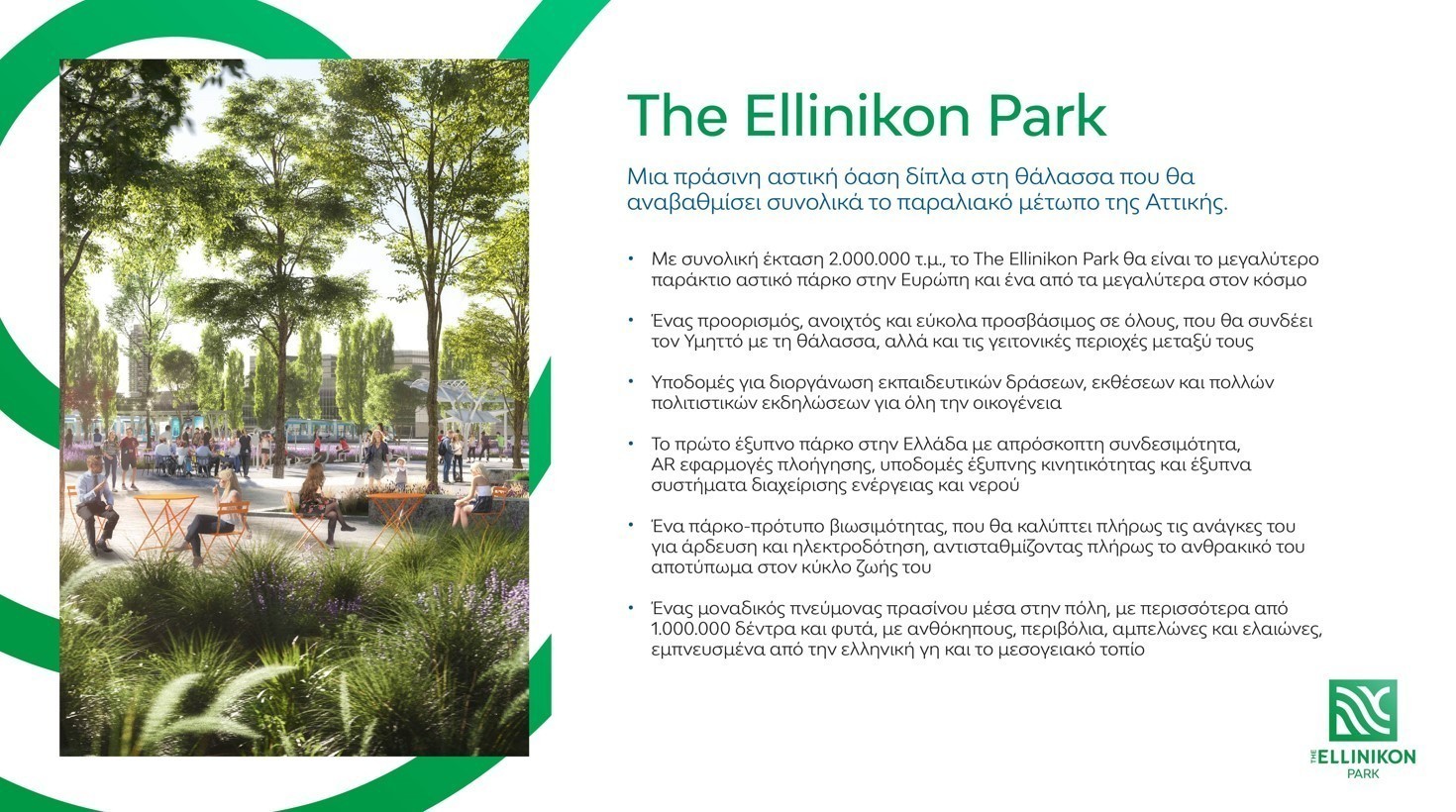 The Ellinikon Park

Μια πράσινη αστική όαση δίπλα στη θάλασσα που θα αναβαθμίσει συνολικά το παραλιακό μέτωπο της Αττικής.

• Με συνολική έκταση 2.000.000 τ.μ., το The Ellinikon Park θα είναι το μεγαλύτερο παράκτιο αστικό πάρκο στην Ευρώπη και ένα από τα μεγαλύτερα στον κόσμο

• Ένας προορισμός, ανοιχτός και εύκολα προσβάσιμος σε όλους, που θα συνδέει τον Υμηττό με τη θάλασσα, αλλά και τις γειτονικές περιοχές μεταξύ τους

• Υποδομές για διοργάνωση εκπαιδευτικών δράσεων, εκθέσεων και πολλών πολιτιστικών εκδηλώσεων για όλη την οικογένεια

• Το πρώτο έξυπνο πάρκο στην Ελλάδα με απρόσκοπτη συνδεσιμότητα, AR εφαρμογές πλοήγησης, υποδομές έξυπνης κινητικότητας και έξυπνα συστήματα διαχείρισης ενέργειας και νερού

• Ένα πάρκο-πρότυπο βιωσιμότητας, που θα καλύπτει πλήρως τις ανάγκες του για άρδευση και ηλεκτροδότηση, αντισταθμίζοντας πλήρως το ανθρακικό του αποτύπωμα στον κύκλο ζωής του

• Ένας μοναδικός πνεύμονας πρασίνου μέσα στην πόλη, με περισσότερα από 1.000.000 δέντρα και φυτά, με ανθόκηπους, περιβόλια, αμπελώνες και ελαιώνες, εμπνευσμένα από την ελληνική γη και το μεσογειακό τοπίο

THE ELLINIKON PARK